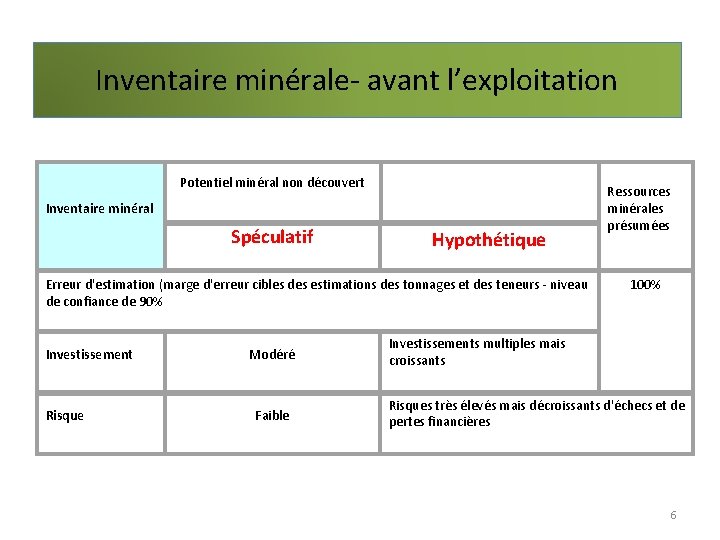 Inventaire minérale- avant l'exploitation

| Inventaire minéral | Potentiel minéral non découvert | | Ressources minérales présumées |
|---|---|---|---|
| | Spéculatif | Hypothétique | |
| Erreur d'estimation (marge d'erreur cibles des estimations des tonnages et des teneurs - niveau de confiance de 90% | | | 100% |
| Investissement | Modéré | Investissements multiples mais croissants | |
| Risque | Faible | Risques très élevés mais décroissants d'échecs et de pertes financières | |

6